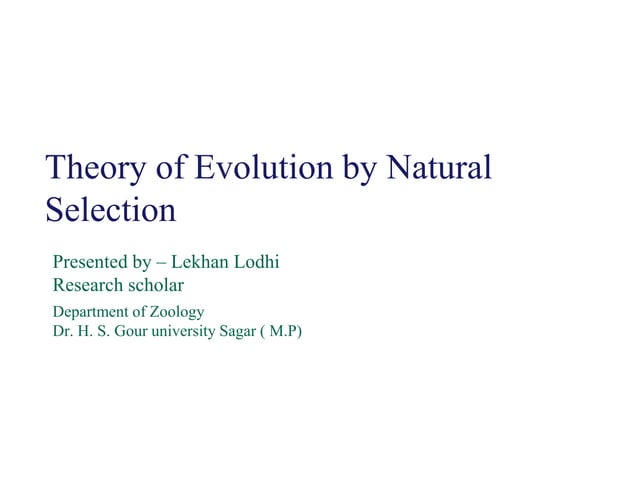 Theory of Evolution by Natural Selection

Presented by – Lekhan Lodhi
Research scholar
Department of Zoology
Dr. H. S. Gour university Sagar ( M.P)